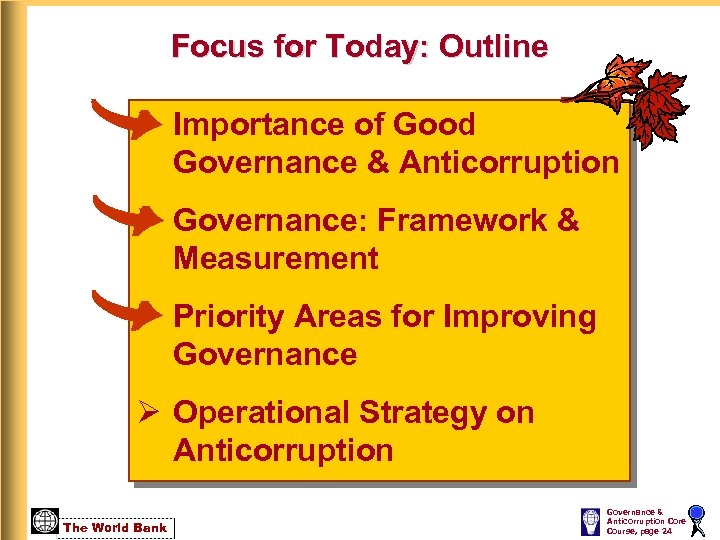 Focus for Today: Outline

Importance of Good Governance & Anticorruption

Governance: Framework & Measurement

Priority Areas for Improving Governance

➢ Operational Strategy on Anticorruption

The World Bank

Governance & Anticorruption Core Course, page 24